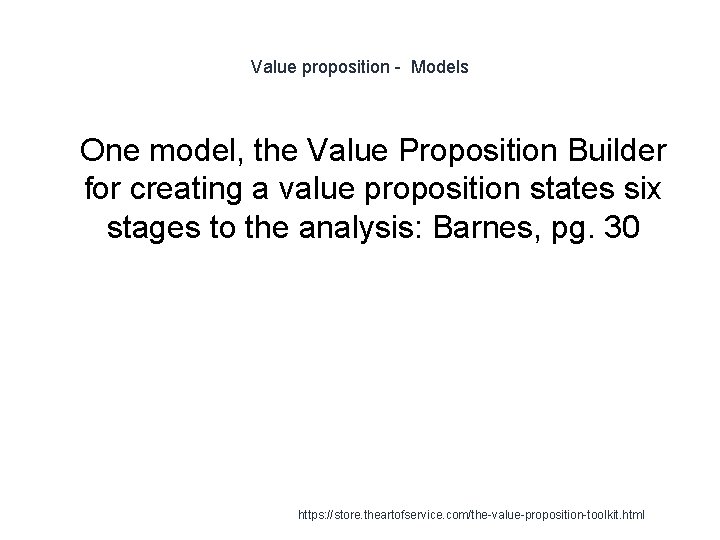 Value proposition - Models

One model, the Value Proposition Builder for creating a value proposition states six stages to the analysis: Barnes, pg. 30

https://store.theartofservice.com/the-value-proposition-toolkit.html